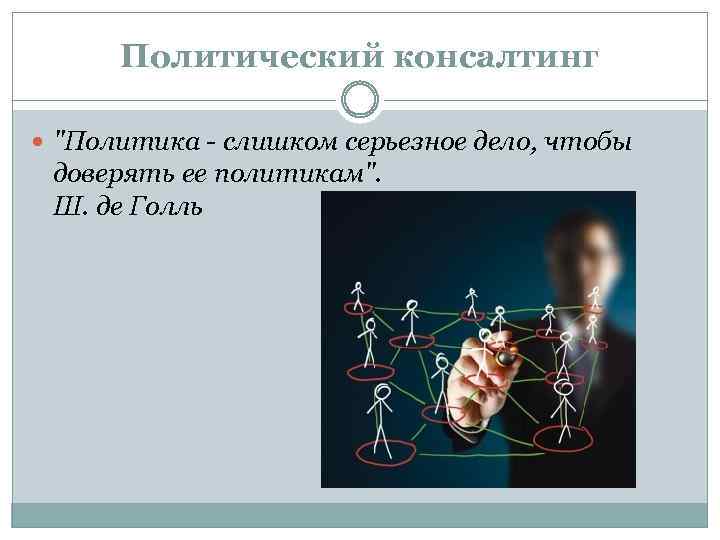 Политический консалтинг

"Политика - слишком серьезное дело, чтобы доверять ее политикам". Ш. де Голль